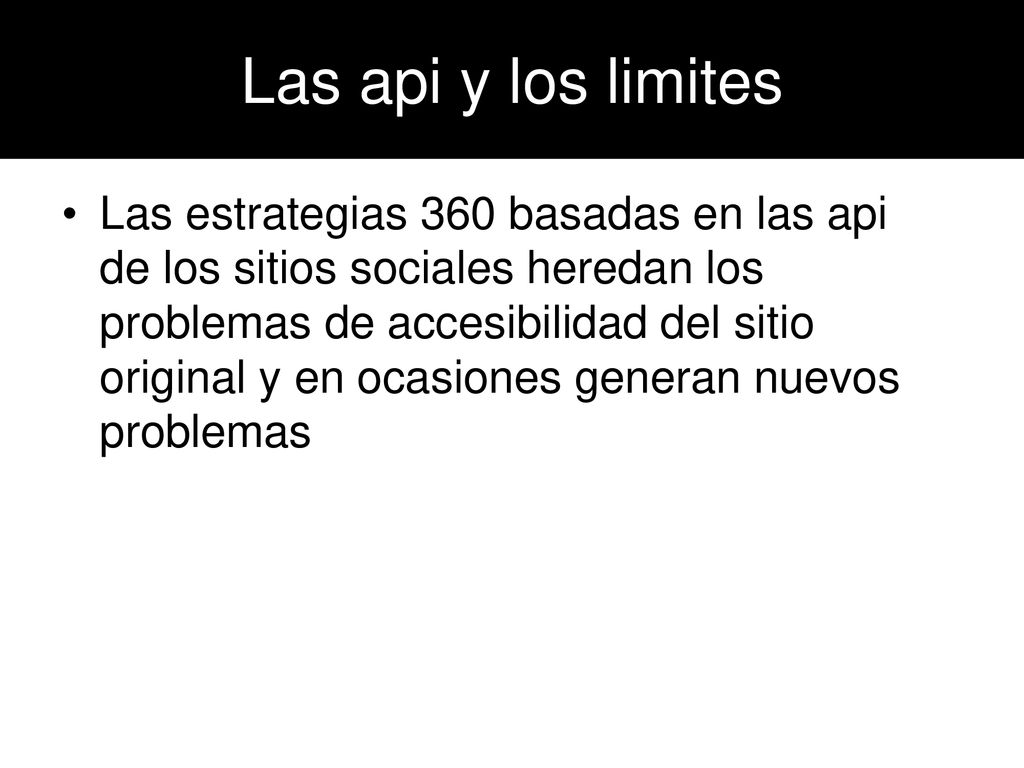 Las api y los limites

• Las estrategias 360 basadas en las api de los sitios sociales heredan los problemas de accesibilidad del sitio original y en ocasiones generan nuevos problemas